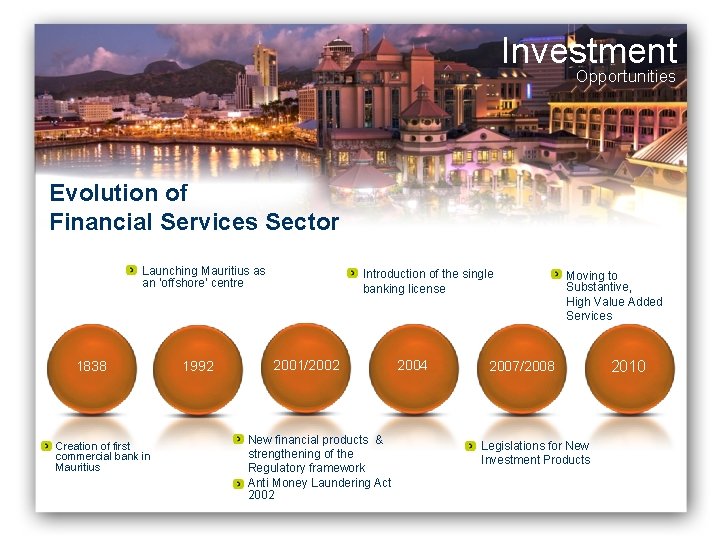 Investment
Opportunities

Evolution of Financial Services Sector

Launching Mauritius as an 'offshore' centre

Introduction of the single banking license

Moving to Substantive, High Value Added Services

1838

1992

2001/2002

2004

2007/2008

2010

Creation of first commercial bank in Mauritius

New financial products & strengthening of the Regulatory framework

Anti Money Laundering Act 2002

Legislations for New Investment Products